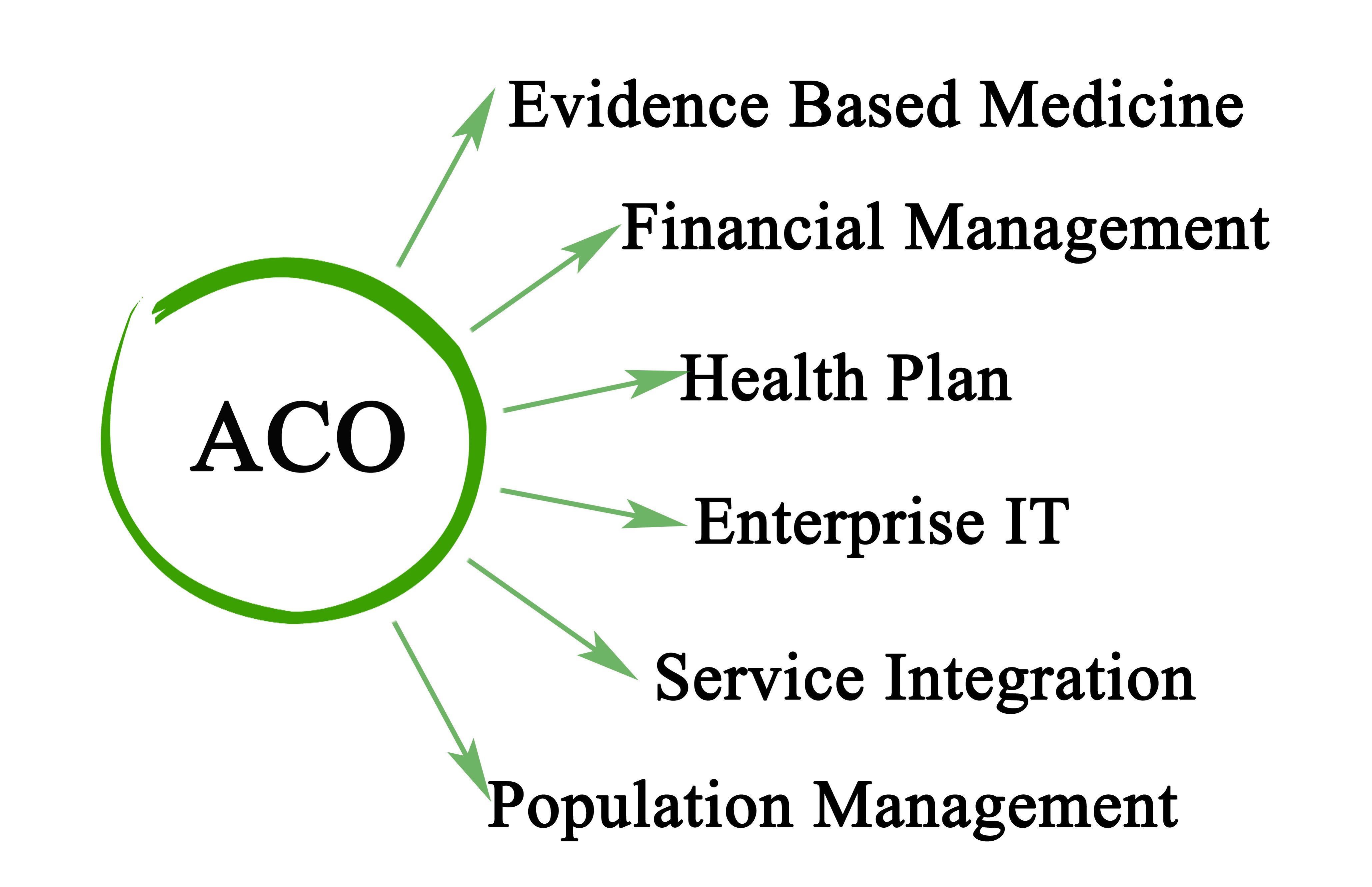 ACO

Evidence Based Medicine

Financial Management

Health Plan

Enterprise IT

Service Integration

Population Management